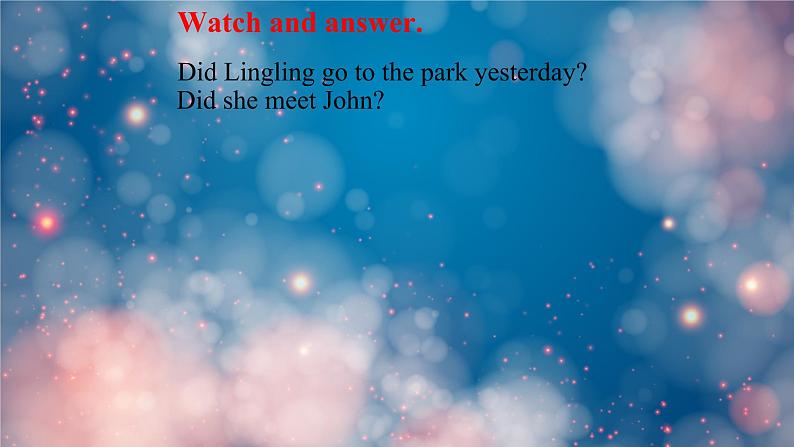 Watch and answer.

Did Lingling go to the park yesterday?
Did she meet John?